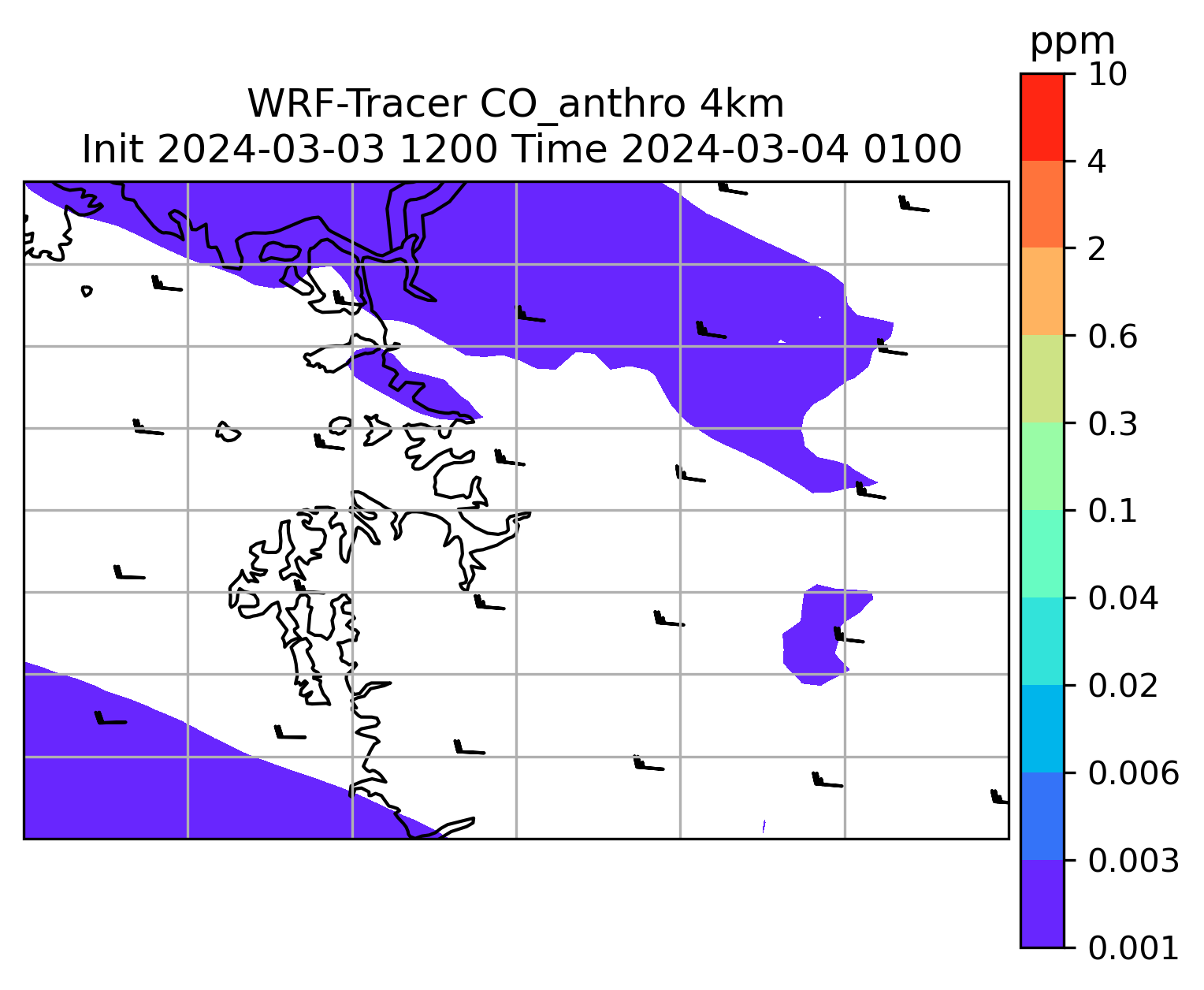 WRF-Tracer CO_anthro 4km
Init 2024-03-03 1200 Time 2024-03-04 0100

ppm
10
4
2
0.6
0.3
0.1
0.04
0.02
0.006
0.003
0.001